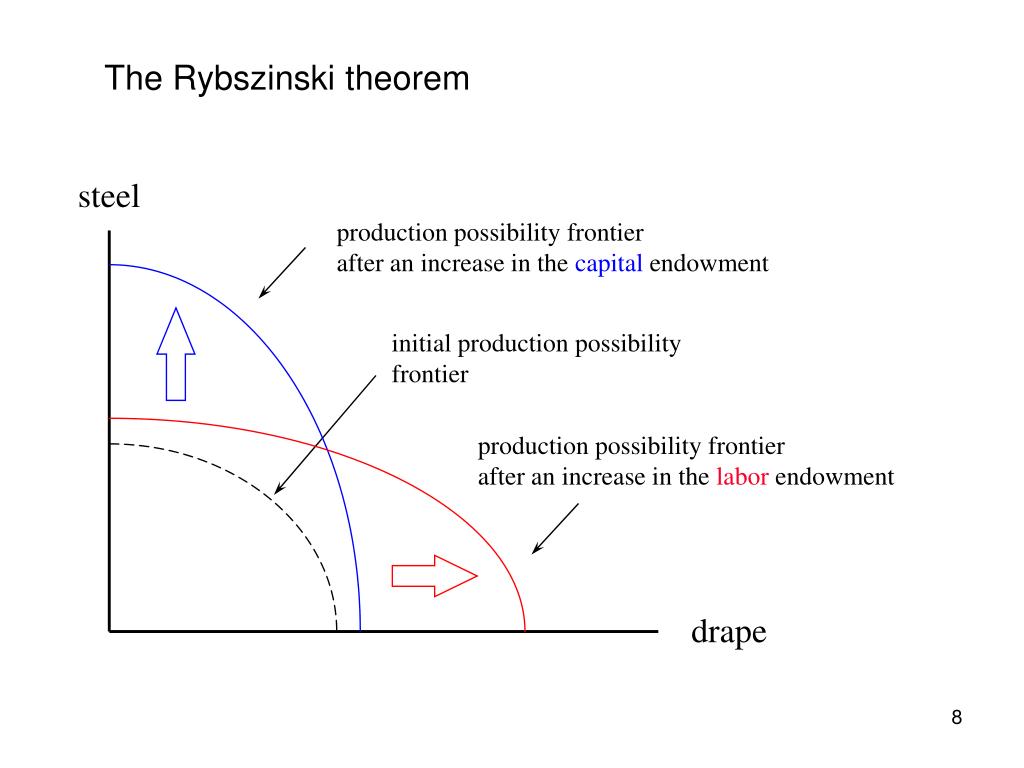 The Rybszinski theorem

steel

production possibility frontier
after an increase in the capital endowment

initial production possibility
frontier

production possibility frontier
after an increase in the labor endowment

drape

8